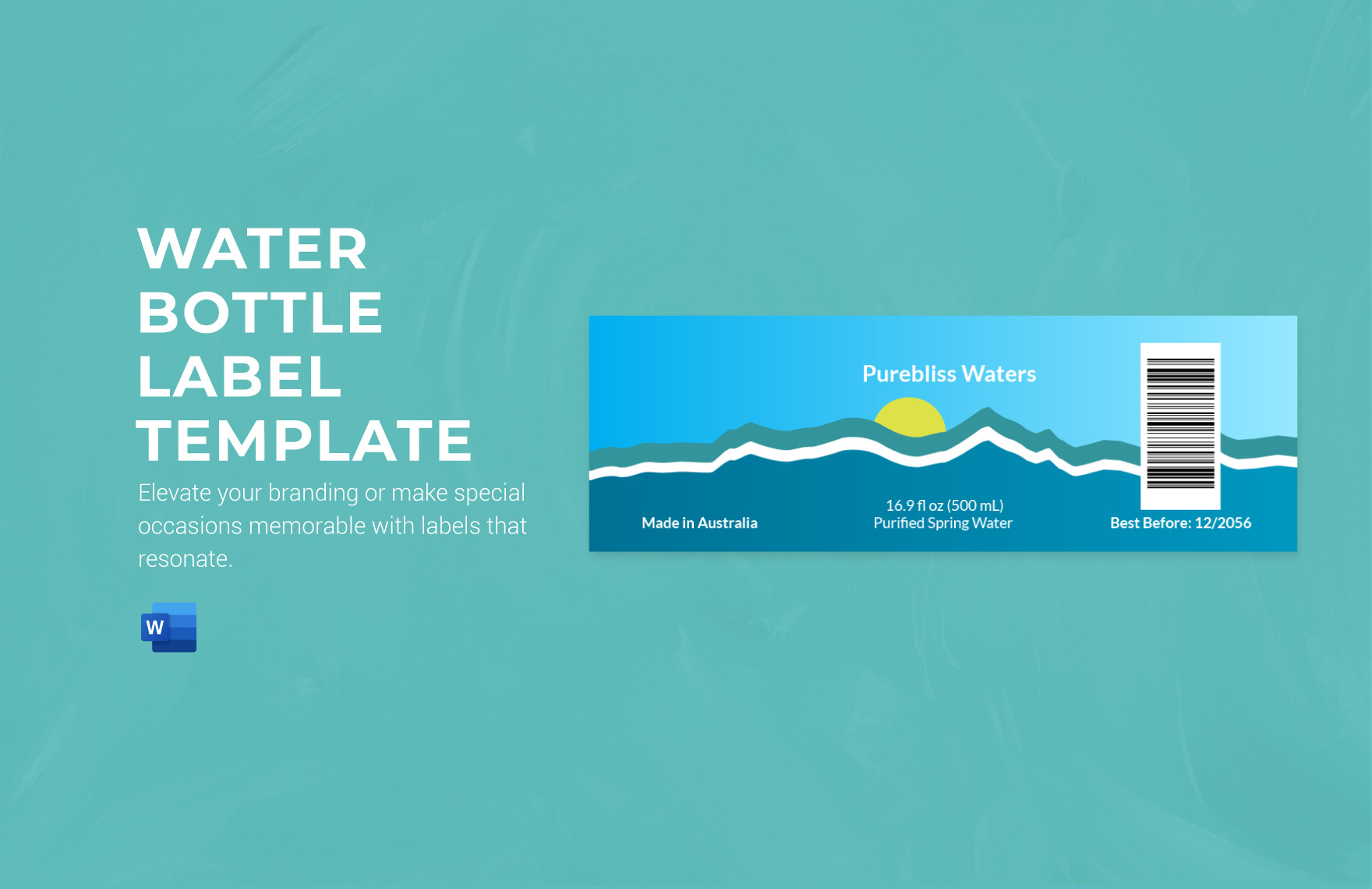 WATER BOTTLE LABEL TEMPLATE

Elevate your branding or make special occasions memorable with labels that resonate.

W

Purebliss Waters

Made in Australia

16.9 fl oz (500 mL)
Purified Spring Water

Best Before: 12/2056